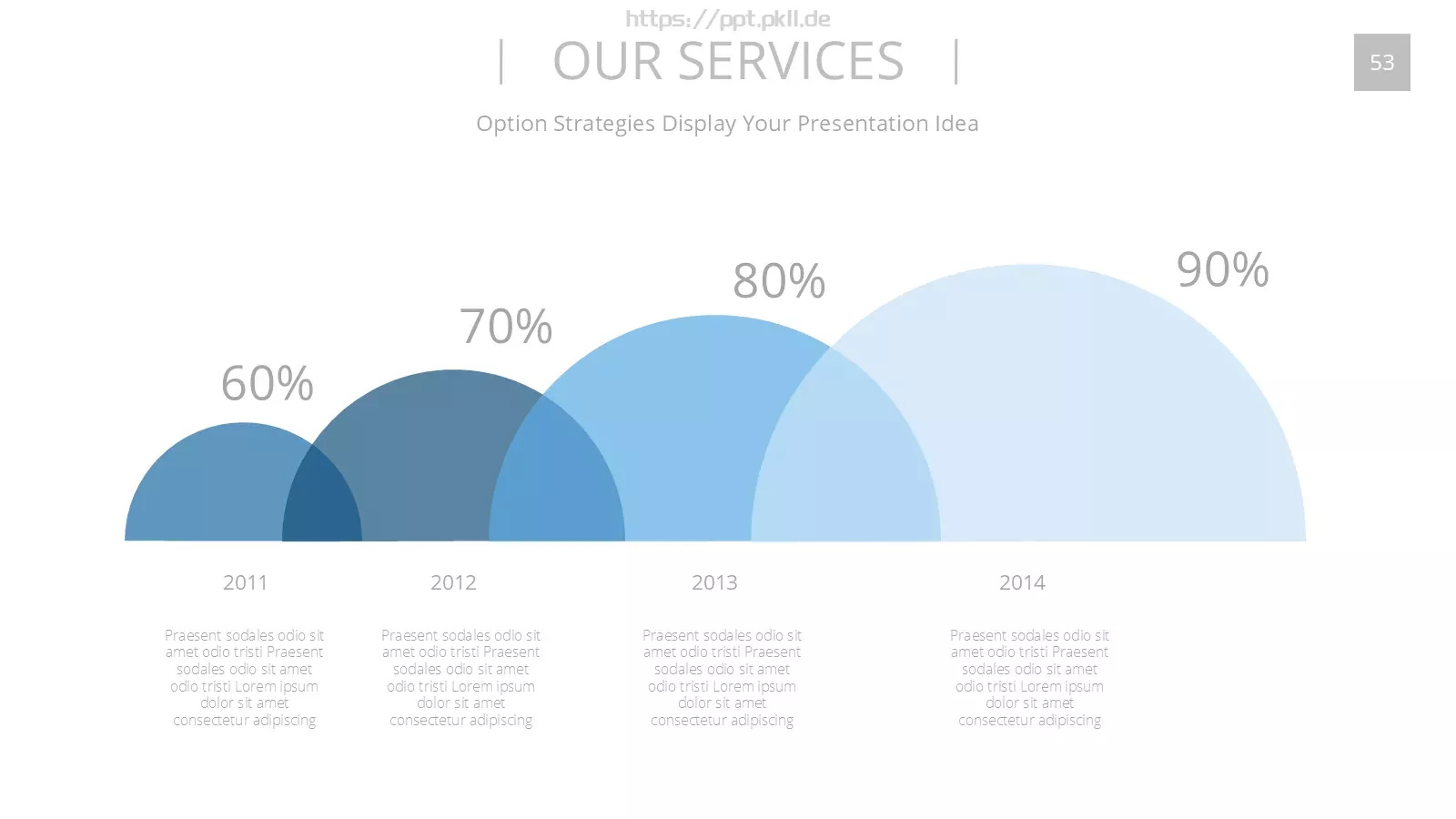 https://ppt.pkll.de

| OUR SERVICES |

53

Option Strategies Display Your Presentation Idea

60%

70%

80%

90%

2011

2012

2013

2014

Praesent sodales odio sit amet odio tristi Praesent sodales odio sit amet odio tristi Lorem ipsum dolor sit amet consectetur adipiscing

Praesent sodales odio sit amet odio tristi Praesent sodales odio sit amet odio tristi Lorem ipsum dolor sit amet consectetur adipiscing

Praesent sodales odio sit amet odio tristi Praesent sodales odio sit amet odio tristi Lorem ipsum dolor sit amet consectetur adipiscing

Praesent sodales odio sit amet odio tristi Praesent sodales odio sit amet odio tristi Lorem ipsum dolor sit amet consectetur adipiscing